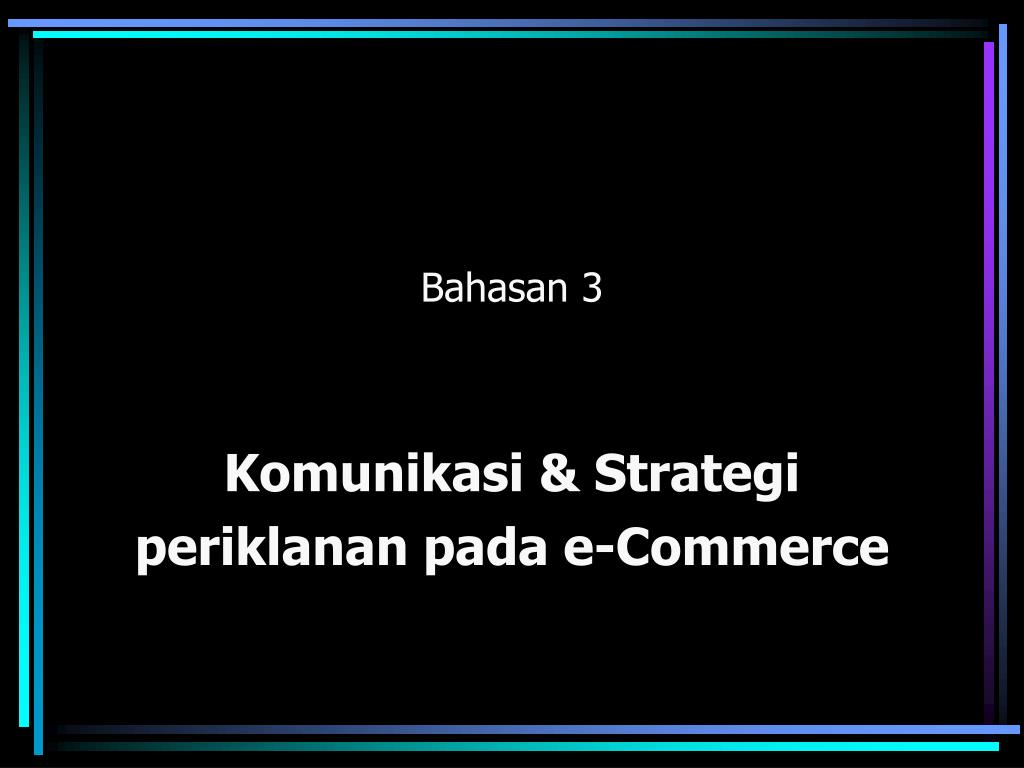 Bahasan 3

Komunikasi & Strategi periklanan pada e-Commerce